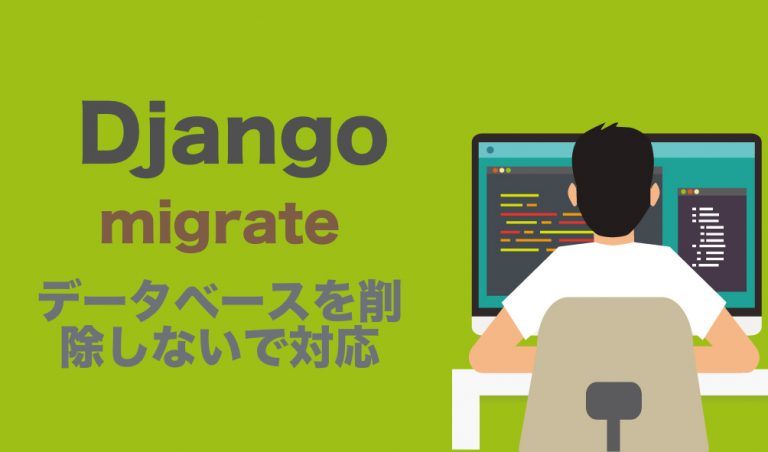 Django
migrate
データベースを削除しないで対応